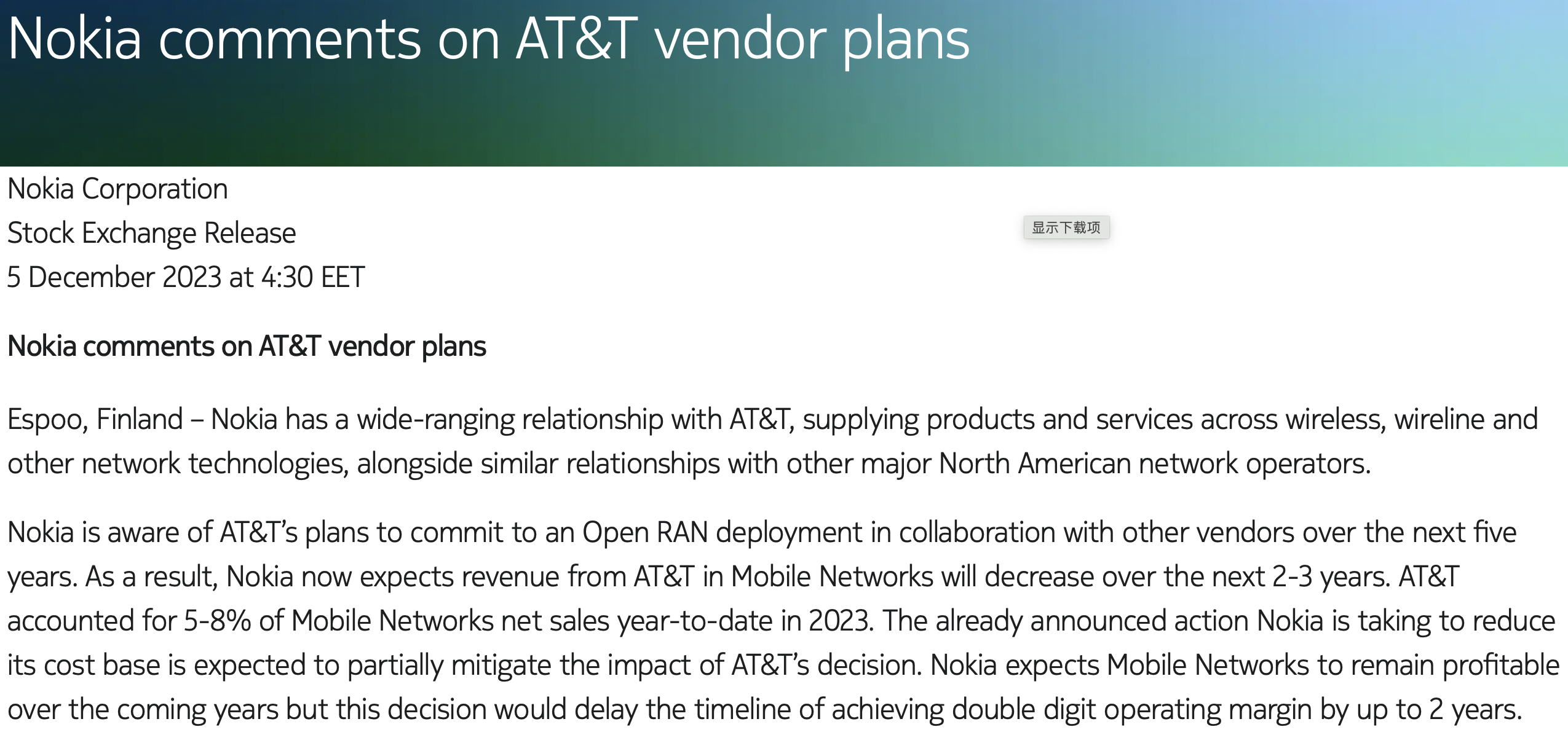 Nokia comments on AT&T vendor plans

Nokia Corporation
Stock Exchange Release
5 December 2023 at 4:30 EET

显示下载项

Nokia comments on AT&T vendor plans

Espoo, Finland – Nokia has a wide-ranging relationship with AT&T, supplying products and services across wireless, wireline and other network technologies, alongside similar relationships with other major North American network operators.

Nokia is aware of AT&T's plans to commit to an Open RAN deployment in collaboration with other vendors over the next five years. As a result, Nokia now expects revenue from AT&T in Mobile Networks will decrease over the next 2-3 years. AT&T accounted for 5-8% of Mobile Networks net sales year-to-date in 2023. The already announced action Nokia is taking to reduce its cost base is expected to partially mitigate the impact of AT&T's decision. Nokia expects Mobile Networks to remain profitable over the coming years but this decision would delay the timeline of achieving double digit operating margin by up to 2 years.